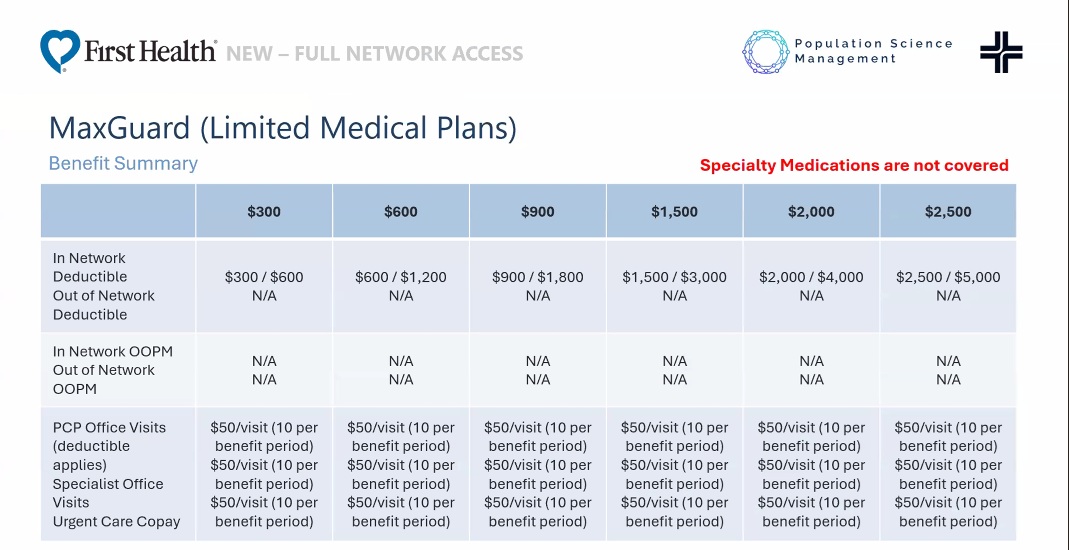 First Health NEW – FULL NETWORK ACCESS

Population Science Management

MaxGuard (Limited Medical Plans)

Benefit Summary

Specialty Medications are not covered

| | \$300 | \$600 | \$900 | \$1,500 | \$2,000 | \$2,500 |
|---|---|---|---|---|---|---|
| In Network Deductible Out of Network Deductible | \$300 / \$600 N/A | \$600 / \$1,200 N/A | \$900 / \$1,800 N/A | \$1,500 / \$3,000 N/A | \$2,000 / \$4,000 N/A | \$2,500 / \$5,000 N/A |
| In Network OOPM Out of Network OOPM | N/A N/A | N/A N/A | N/A N/A | N/A N/A | N/A N/A | N/A N/A |
| PCP Office Visits (deductible applies) Specialist Office Visits Urgent Care Copay | \$50/visit (10 per benefit period) \$50/visit (10 per benefit period) \$50/visit (10 per benefit period) | \$50/visit (10 per benefit period) \$50/visit (10 per benefit period) \$50/visit (10 per benefit period) | \$50/visit (10 per benefit period) \$50/visit (10 per benefit period) \$50/visit (10 per benefit period) | \$50/visit (10 per benefit period) \$50/visit (10 per benefit period) \$50/visit (10 per benefit period) | \$50/visit (10 per benefit period) \$50/visit (10 per benefit period) \$50/visit (10 per benefit period) | \$50/visit (10 per benefit period) \$50/visit (10 per benefit period) \$50/visit (10 per benefit period) |